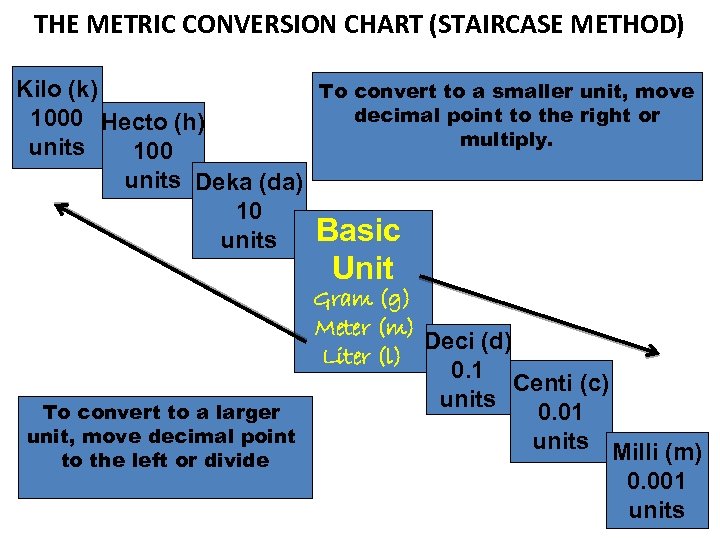 THE METRIC CONVERSION CHART (STAIRCASE METHOD)

Kilo (k) 1000 units

Hecto (h) 100 units

Deka (da) 10 units

To convert to a smaller unit, move decimal point to the right or multiply.

Basic Unit
Gram (g)
Meter (m)
Liter (l)

Deci (d) 0.1 units

Centi (c) 0.01 units

Milli (m) 0.001 units

To convert to a larger unit, move decimal point to the left or divide